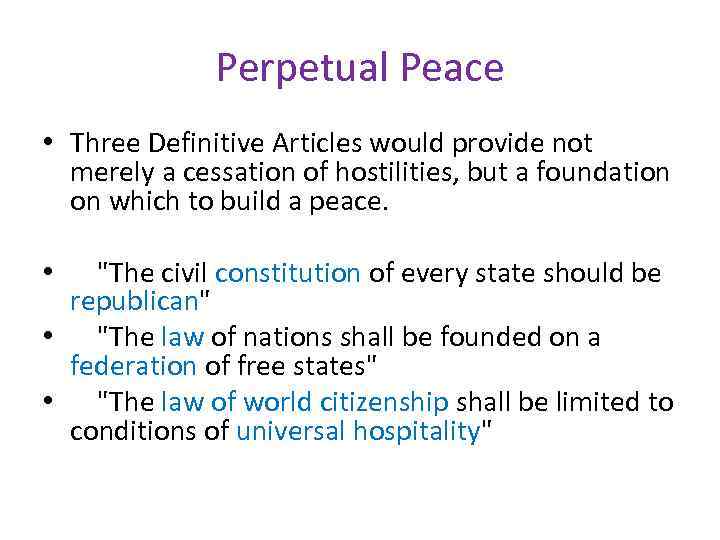 Perpetual Peace

• Three Definitive Articles would provide not merely a cessation of hostilities, but a foundation on which to build a peace.

• "The civil constitution of every state should be republican"
• "The law of nations shall be founded on a federation of free states"
• "The law of world citizenship shall be limited to conditions of universal hospitality"